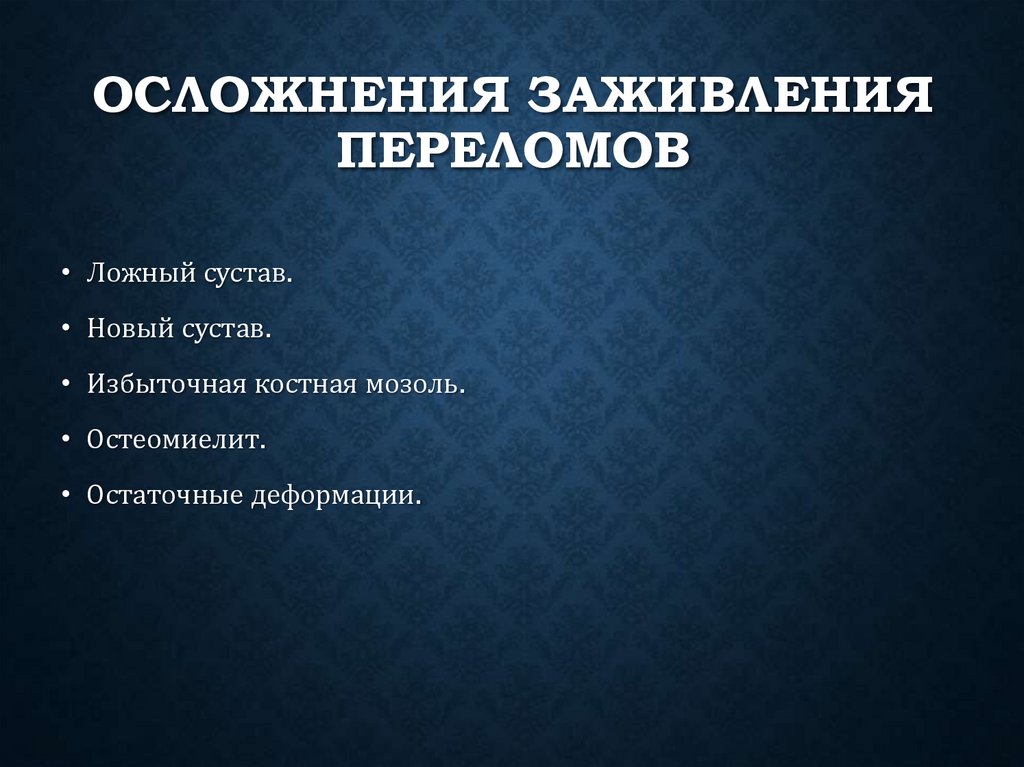 ОСЛОЖНЕНИЯ ЗАЖИВЛЕНИЯ ПЕРЕЛОМОВ

• Ложный сустав.
• Новый сустав.
• Избыточная костная мозоль.
• Остеомиелит.
• Остаточные деформации.